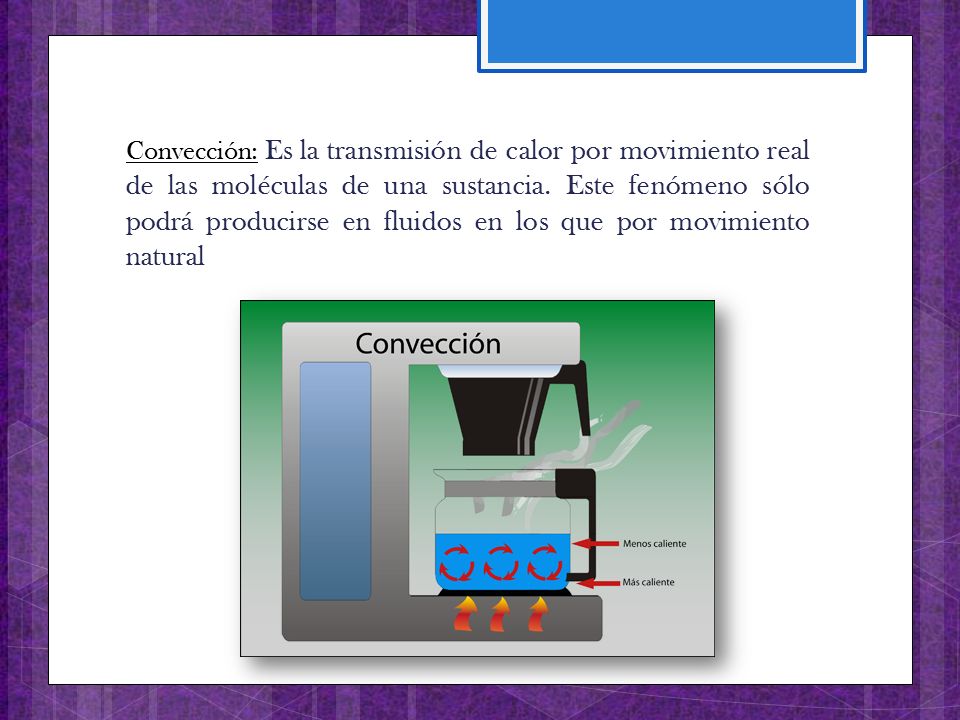 Convección: Es la transmisión de calor por movimiento real de las moléculas de una sustancia. Este fenómeno sólo podrá producirse en fluidos en los que por movimiento natural

Convección

Menos caliente

Más caliente